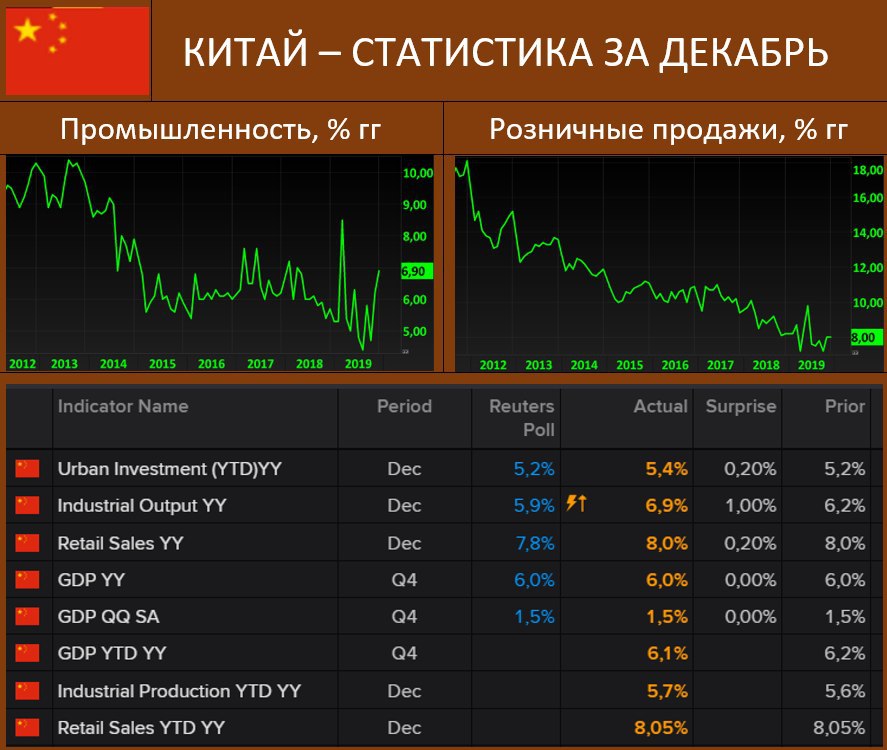 КИТАЙ – СТАТИСТИКА ЗА ДЕКАБРЬ

Промышленность, % гг

10,00
9,00
8,00
6,90
6,00
5,00
2012 2013 2014 2015 2016 2017 2018 2019

Розничные продажи, % гг

18,00
16,00
14,00
12,00
10,00
8,00
2012 2013 2014 2015 2016 2017 2018 2019

| Indicator Name | Period | Reuters Poll | Actual | Surprise | Prior |
|---|---|---|---|---|---|
| Urban Investment (YTD)YY | Dec | 5,2% | 5,4% | 0,20% | 5,2% |
| Industrial Output YY | Dec | 5,9% | 6,9% | 1,00% | 6,2% |
| Retail Sales YY | Dec | 7,8% | 8,0% | 0,20% | 8,0% |
| GDP YY | Q4 | 6,0% | 6,0% | 0,00% | 6,0% |
| GDP QQ SA | Q4 | 1,5% | 1,5% | 0,00% | 1,5% |
| GDP YTD YY | Q4 | | 6,1% | | 6,2% |
| Industrial Production YTD YY | Dec | | 5,7% | | 5,6% |
| Retail Sales YTD YY | Dec | | 8,05% | | 8,05% |